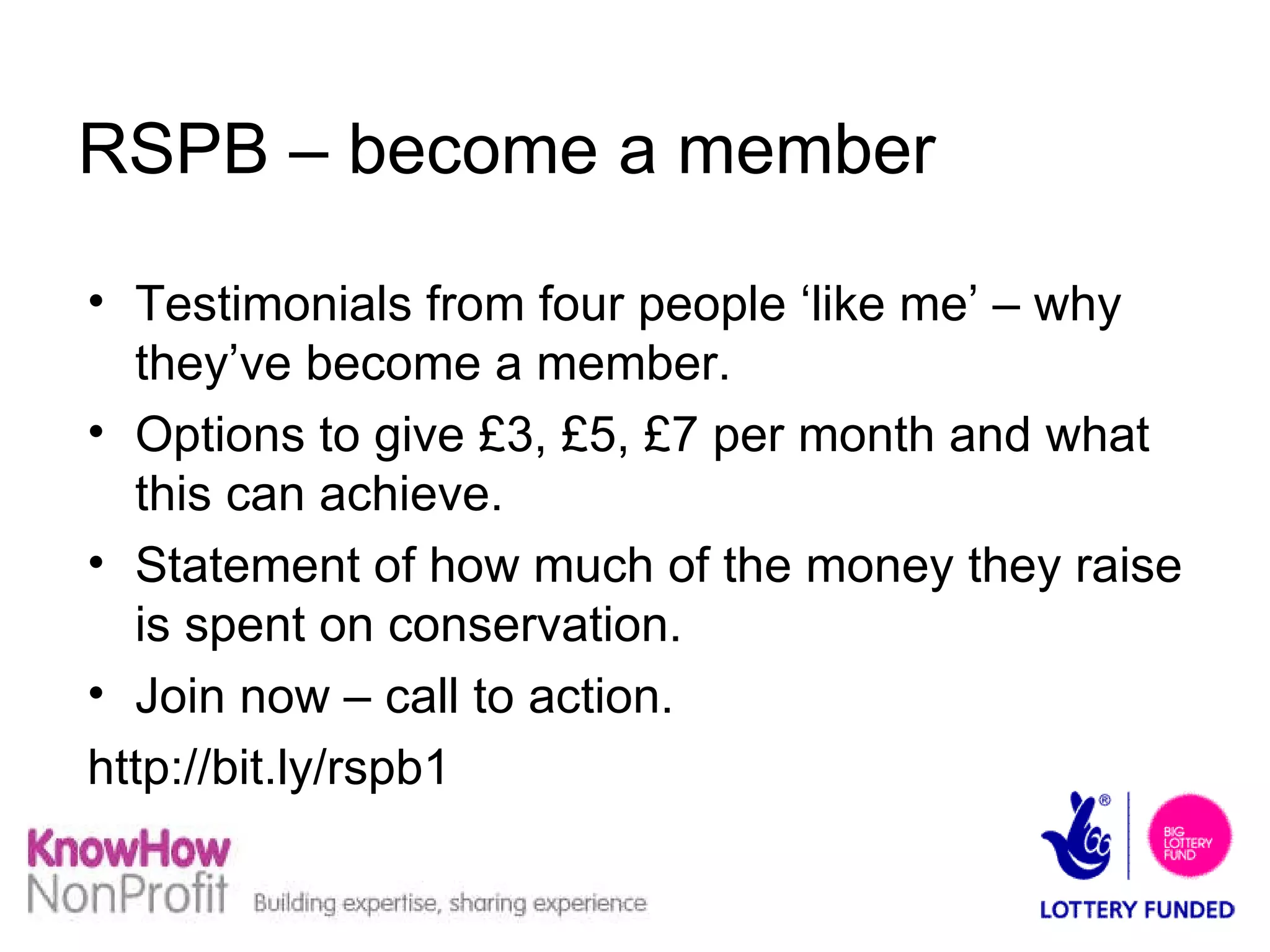 RSPB – become a member

• Testimonials from four people ‘like me’ – why they’ve become a member.

• Options to give £3, £5, £7 per month and what this can achieve.

• Statement of how much of the money they raise is spent on conservation.

• Join now – call to action.

http://bit.ly/rspb1

KnowHow NonProfit Building expertise, sharing experience

BIG LOTTERY FUND

LOTTERY FUNDED